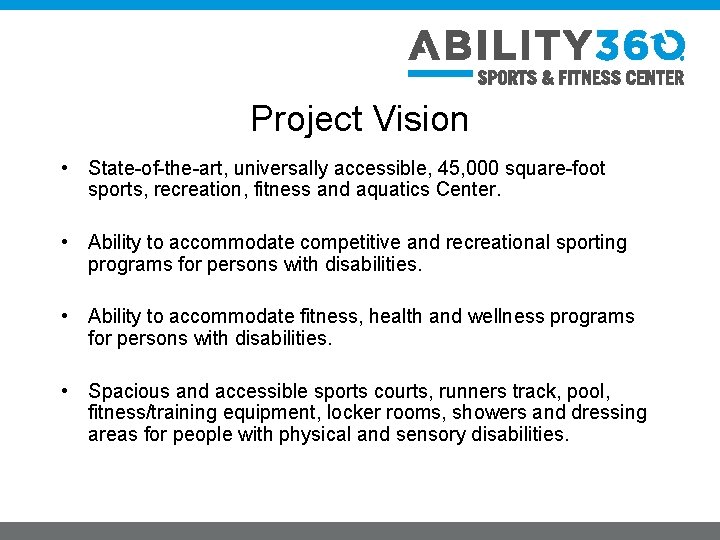 ABILITY360
SPORTS & FITNESS CENTER

Project Vision

• State-of-the-art, universally accessible, 45,000 square-foot sports, recreation, fitness and aquatics Center.

• Ability to accommodate competitive and recreational sporting programs for persons with disabilities.

• Ability to accommodate fitness, health and wellness programs for persons with disabilities.

• Spacious and accessible sports courts, runners track, pool, fitness/training equipment, locker rooms, showers and dressing areas for people with physical and sensory disabilities.